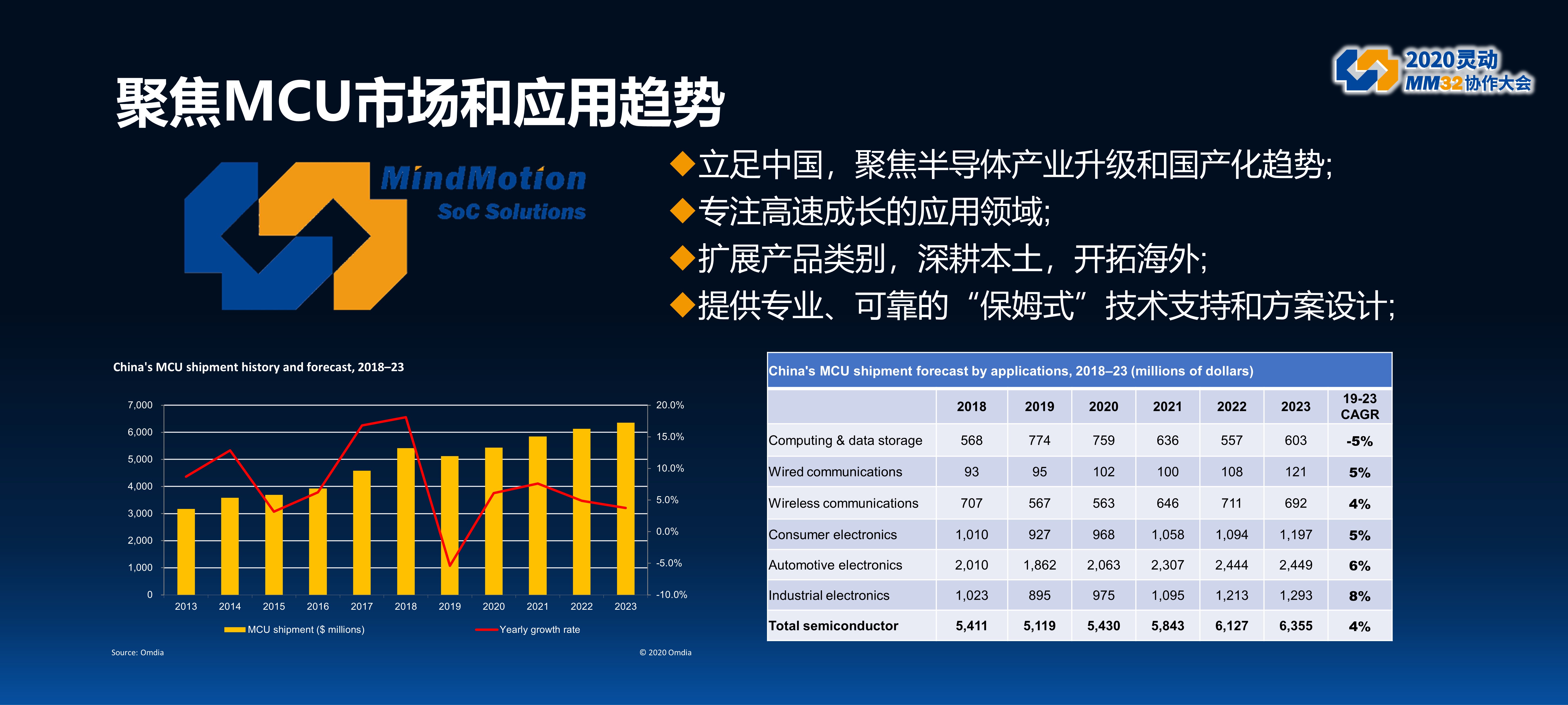 2020灵动
MM32协作大会

聚焦MCU市场和应用趋势

MindMotion
SoC Solutions

◆立足中国，聚焦半导体产业升级和国产化趋势;
◆专注高速成长的应用领域;
◆扩展产品类别，深耕本土，开拓海外;
◆提供专业、可靠的“保姆式”技术支持和方案设计;

China's MCU shipment history and forecast, 2018–23

7,000
6,000
5,000
4,000
3,000
2,000
1,000
0

20.0%
15.0%
10.0%
5.0%
0.0%
-5.0%
-10.0%

2013 2014 2015 2016 2017 2018 2019 2020 2021 2022 2023

MCU shipment ($ millions)
Yearly growth rate

Source: Omdia
© 2020 Omdia

China's MCU shipment forecast by applications, 2018–23 (millions of dollars)

| | 2018 | 2019 | 2020 | 2021 | 2022 | 2023 | 19-23 CAGR |
|---|---|---|---|---|---|---|---|
| Computing & data storage | 568 | 774 | 759 | 636 | 557 | 603 | -5% |
| Wired communications | 93 | 95 | 102 | 100 | 108 | 121 | 5% |
| Wireless communications | 707 | 567 | 563 | 646 | 711 | 692 | 4% |
| Consumer electronics | 1,010 | 927 | 968 | 1,058 | 1,094 | 1,197 | 5% |
| Automotive electronics | 2,010 | 1,862 | 2,063 | 2,307 | 2,444 | 2,449 | 6% |
| Industrial electronics | 1,023 | 895 | 975 | 1,095 | 1,213 | 1,293 | 8% |
| Total semiconductor | 5,411 | 5,119 | 5,430 | 5,843 | 6,127 | 6,355 | 4% |